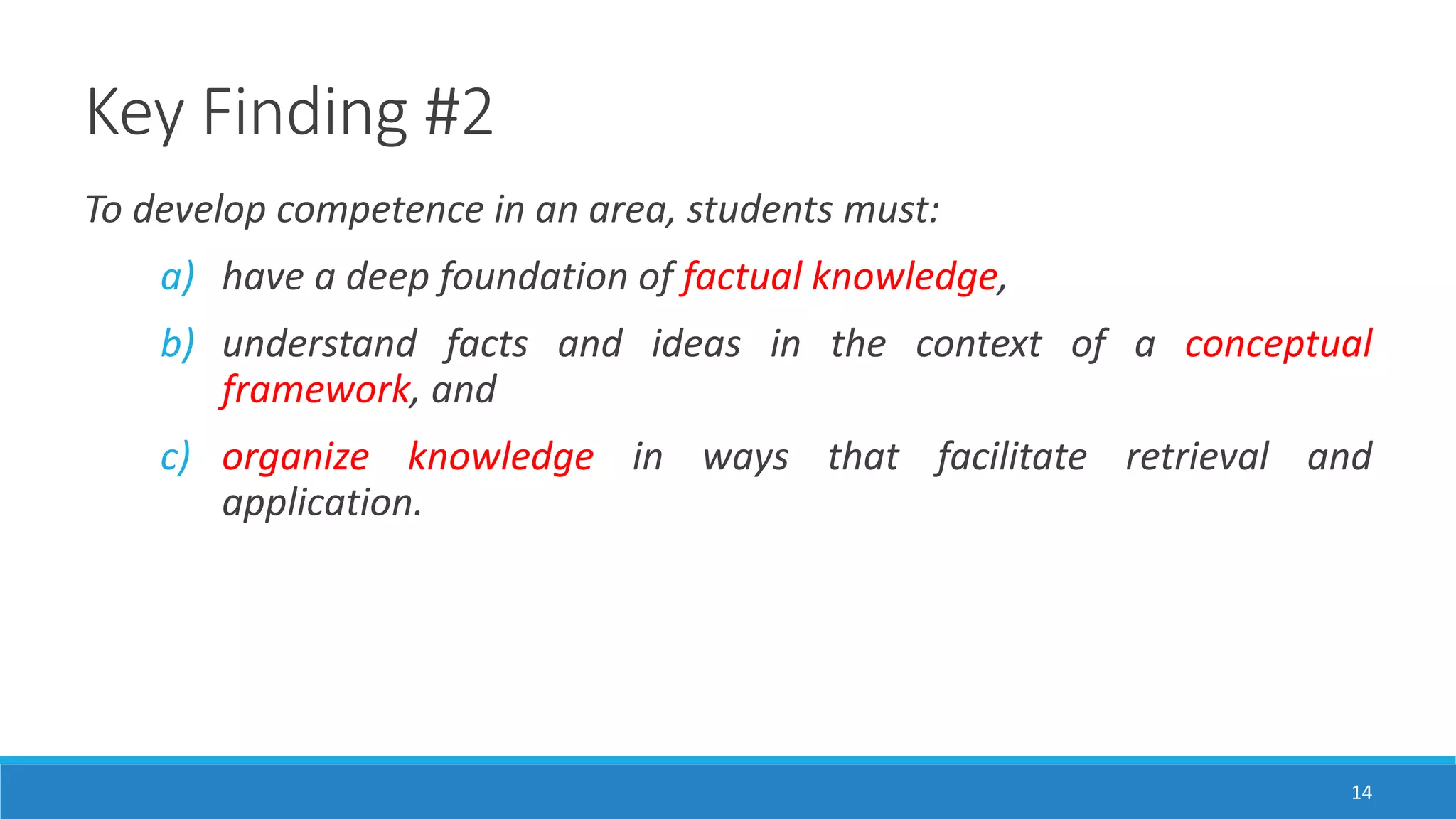 Key Finding #2

To develop competence in an area, students must:

a) have a deep foundation of factual knowledge,

b) understand facts and ideas in the context of a conceptual framework, and

c) organize knowledge in ways that facilitate retrieval and application.

14